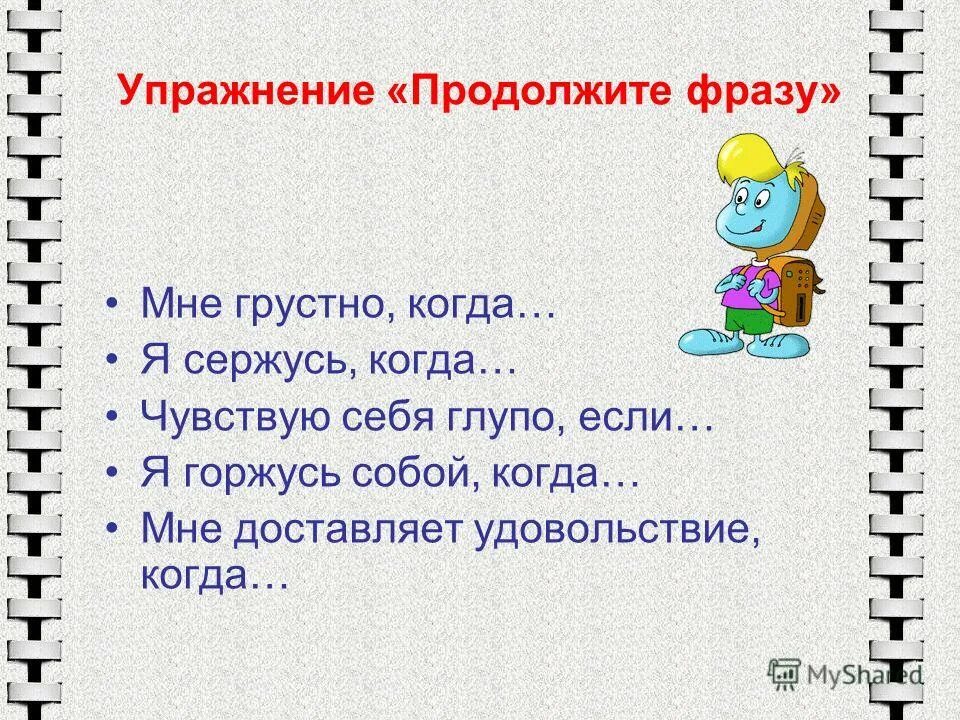 Упражнение «Продолжите фразу»

• Мне грустно, когда…
• Я сержусь, когда…
• Чувствую себя глупо, если…
• Я горжусь собой, когда…
• Мне доставляет удовольствие, когда…

MyShared